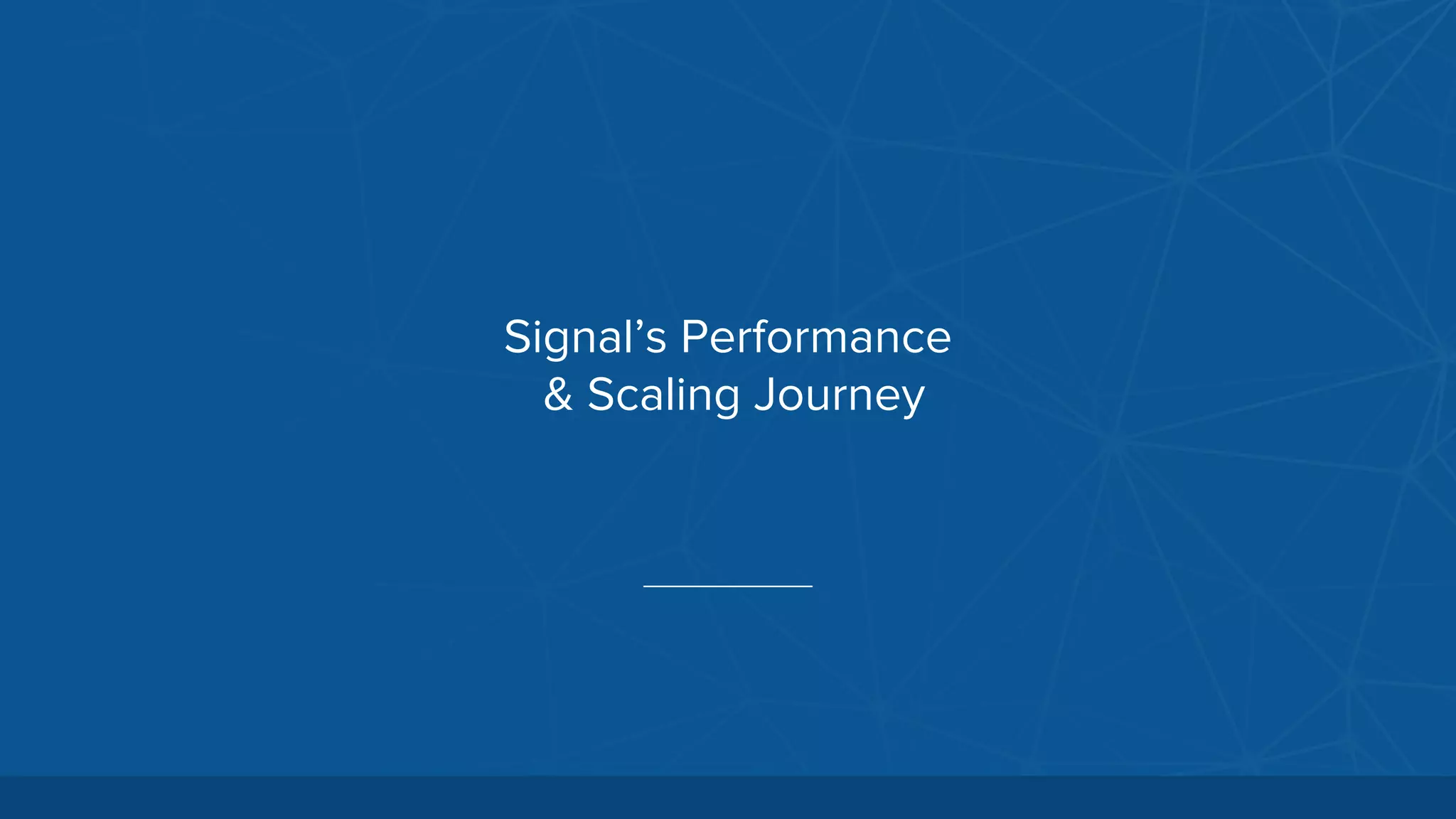 Signal’s Performance & Scaling Journey